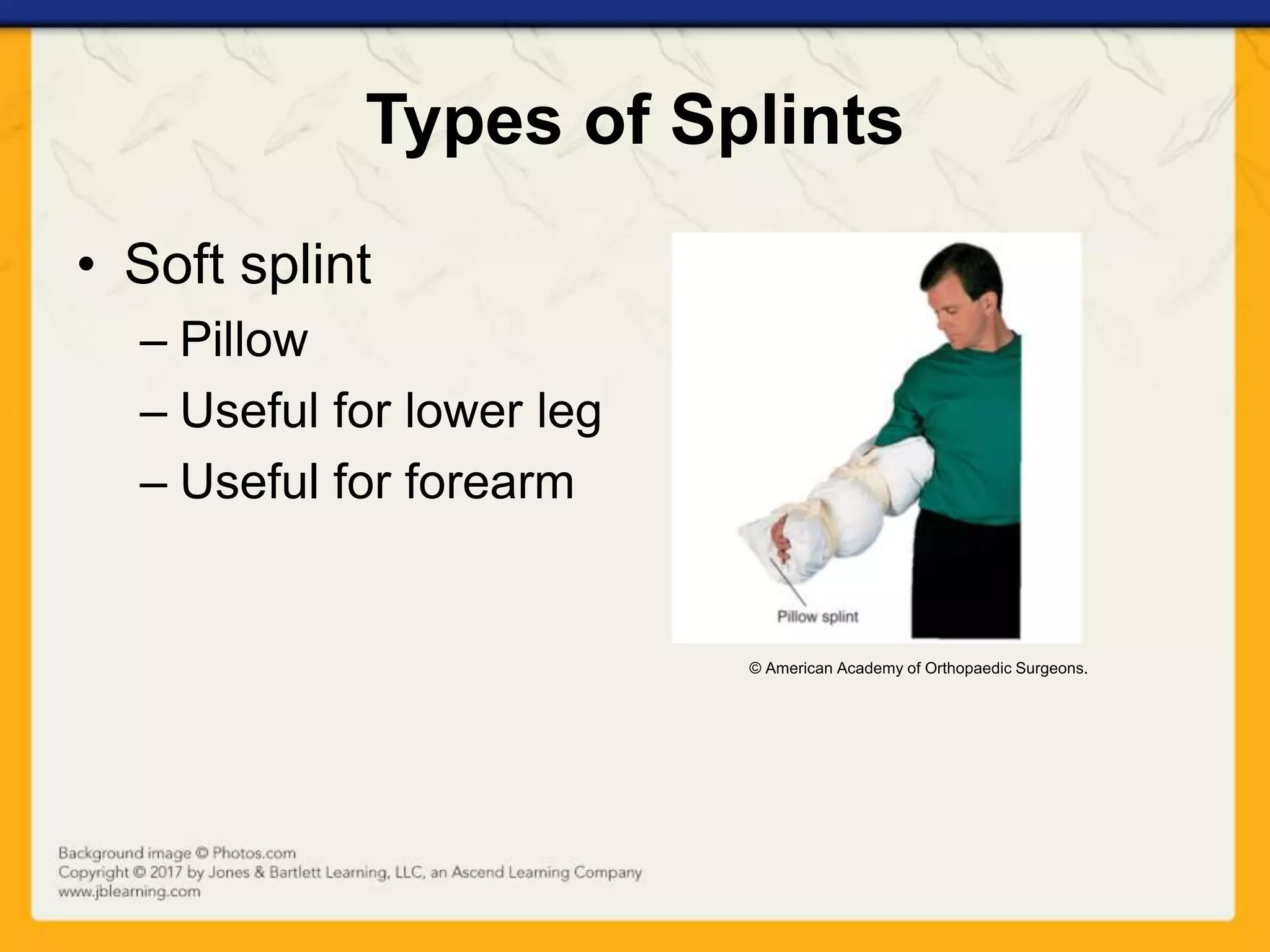 Types of Splints

• Soft splint

– Pillow

– Useful for lower leg

– Useful for forearm

Pillow splint

© American Academy of Orthopaedic Surgeons.

Background image © Photos.com
Copyright © 2017 by Jones & Bartlett Learning, LLC, an Ascend Learning Company
www.jblearning.com